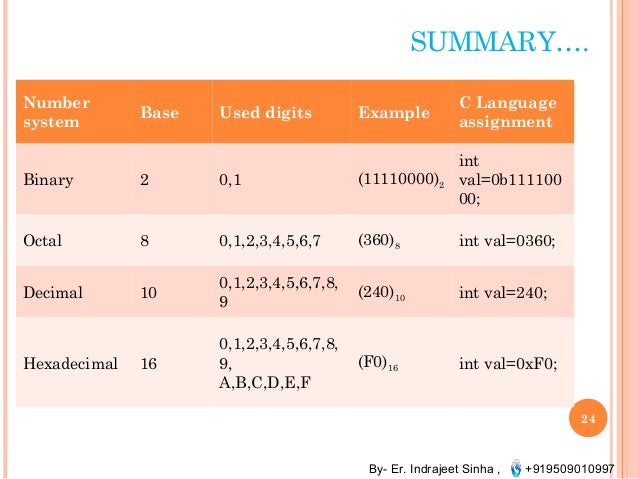 SUMMARY….

| Number system | Base | Used digits | Example | C Language assignment |
|---|---|---|---|---|
| Binary | 2 | 0,1 | $(11110000)_2$ | int val=0b11110000; |
| Octal | 8 | 0,1,2,3,4,5,6,7 | $(360)_8$ | int val=0360; |
| Decimal | 10 | 0,1,2,3,4,5,6,7,8,9 | $(240)_{10}$ | int val=240; |
| Hexadecimal | 16 | 0,1,2,3,4,5,6,7,8,9, A,B,C,D,E,F | $(F0)_{16}$ | int val=0xF0; |

24

By- Er. Indrajeet Sinha , +919509010997